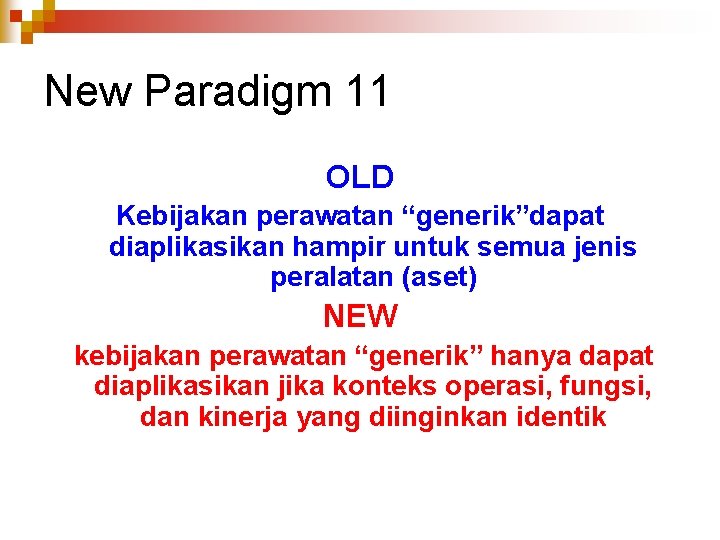 New Paradigm 11

OLD

Kebijakan perawatan “generik”dapat diaplikasikan hampir untuk semua jenis peralatan (aset)

NEW

kebijakan perawatan “generik” hanya dapat diaplikasikan jika konteks operasi, fungsi, dan kinerja yang diinginkan identik